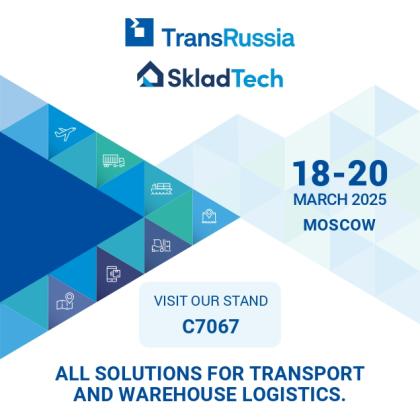 TransRussia

SkladTech

18-20
MARCH 2025
MOSCOW

VISIT OUR STAND
C7067

ALL SOLUTIONS FOR TRANSPORT AND WAREHOUSE LOGISTICS.